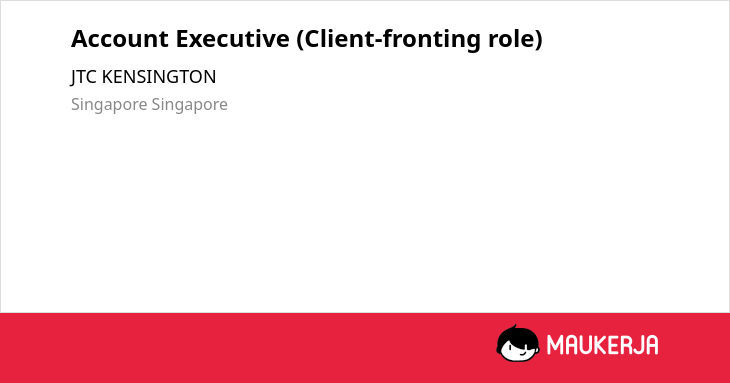 Account Executive (Client-fronting role)

JTC KENSINGTON

Singapore Singapore

MAUKERJA